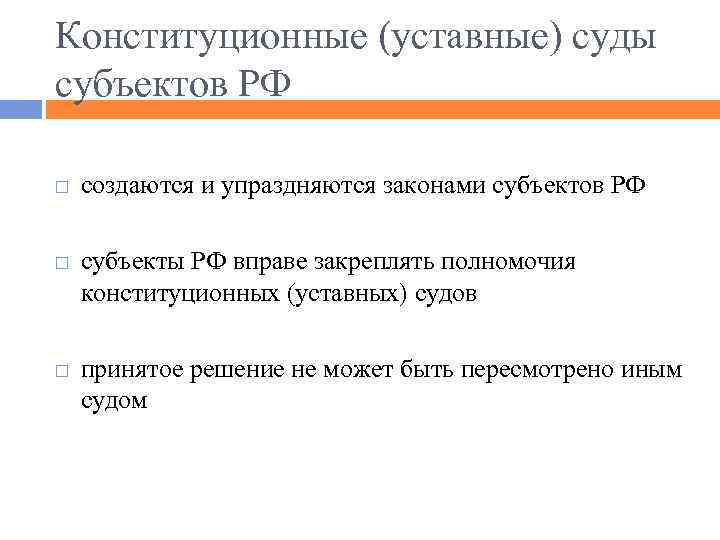 Конституционные (уставные) суды субъектов РФ

□ создаются и упраздняются законами субъектов РФ

□ субъекты РФ вправе закреплять полномочия конституционных (уставных) судов

□ принятое решение не может быть пересмотрено иным судом